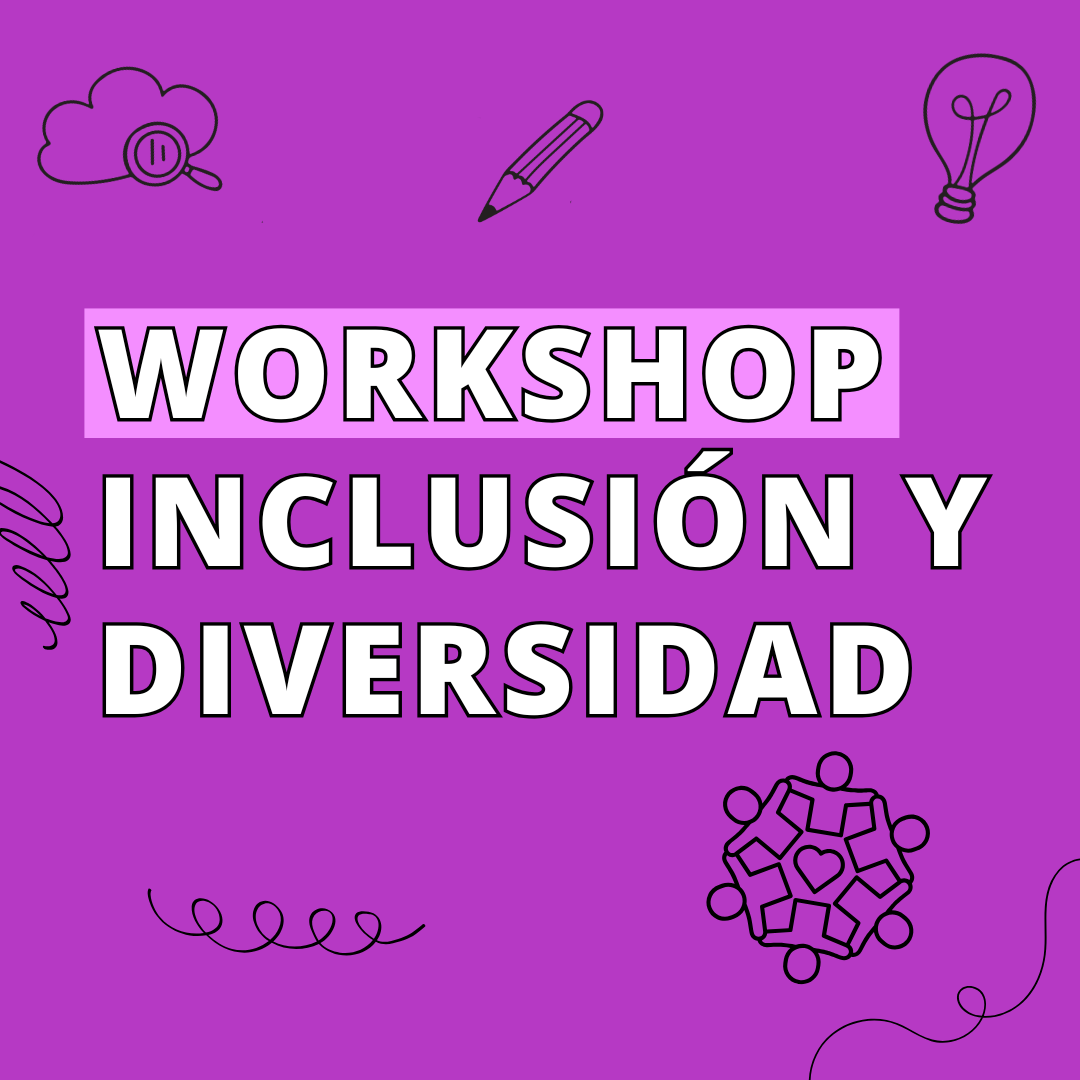 WORKSHOP
INCLUSIÓN Y DIVERSIDAD